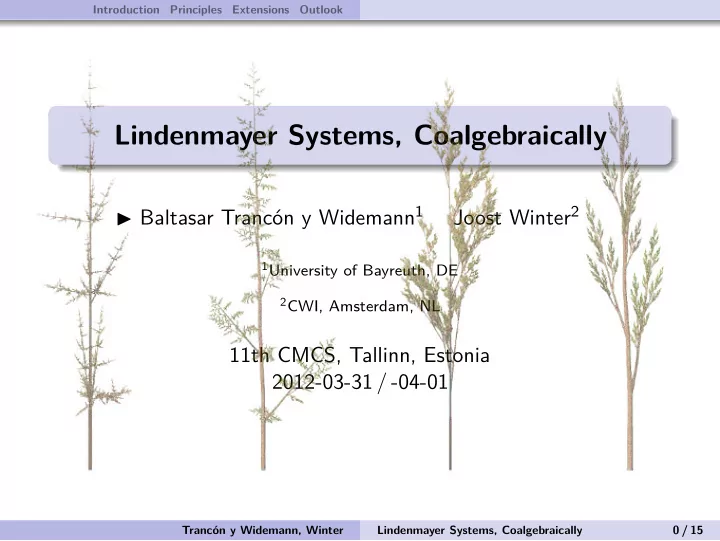 Introduction Principles Extensions Outlook

Lindenmayer Systems, Coalgebraically

▶ Baltasar Trancón y Widemann$^1$ Joost Winter$^2$

$^1$University of Bayreuth, DE

$^2$CWI, Amsterdam, NL

11th CMCS, Tallinn, Estonia
2012-03-31 / -04-01

Trancón y Widemann, Winter Lindenmayer Systems, Coalgebraically 0 / 15